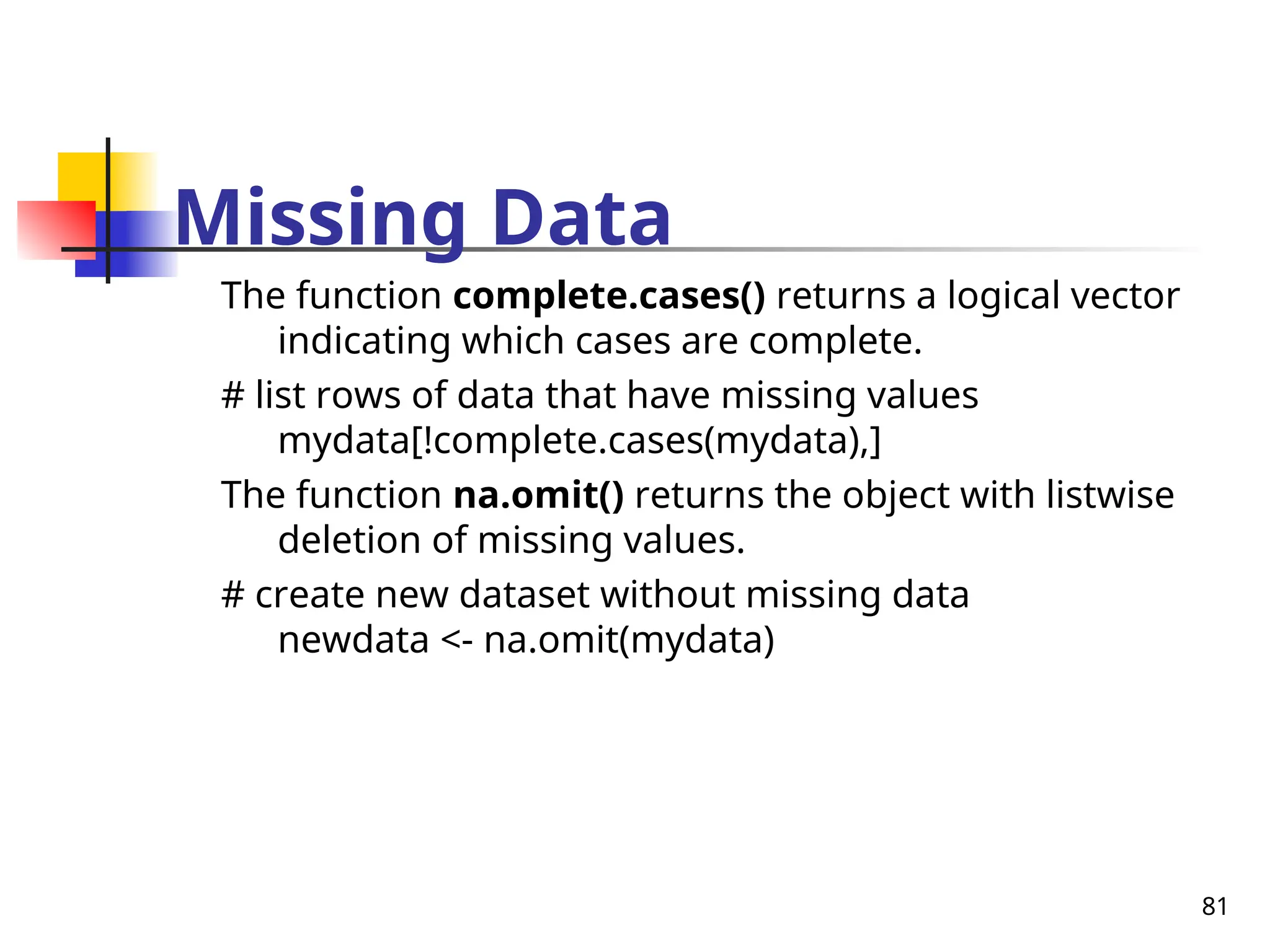 Missing Data

The function complete.cases() returns a logical vector indicating which cases are complete.

# list rows of data that have missing values
mydata[!complete.cases(mydata),]

The function na.omit() returns the object with listwise deletion of missing values.

# create new dataset without missing data
newdata <- na.omit(mydata)

81